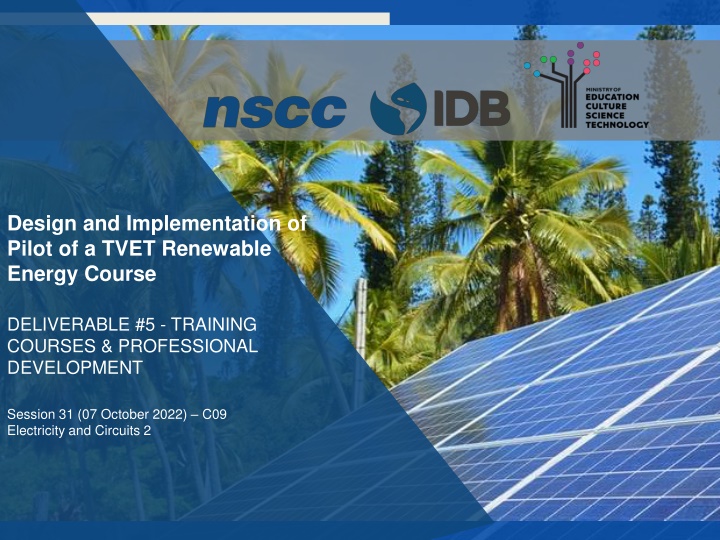 nscc

IDB

MINISTRY OF EDUCATION CULTURE SCIENCE TECHNOLOGY

Design and Implementation of Pilot of a TVET Renewable Energy Course

DELIVERABLE #5 - TRAINING COURSES & PROFESSIONAL DEVELOPMENT

Session 31 (07 October 2022) – C09
Electricity and Circuits 2